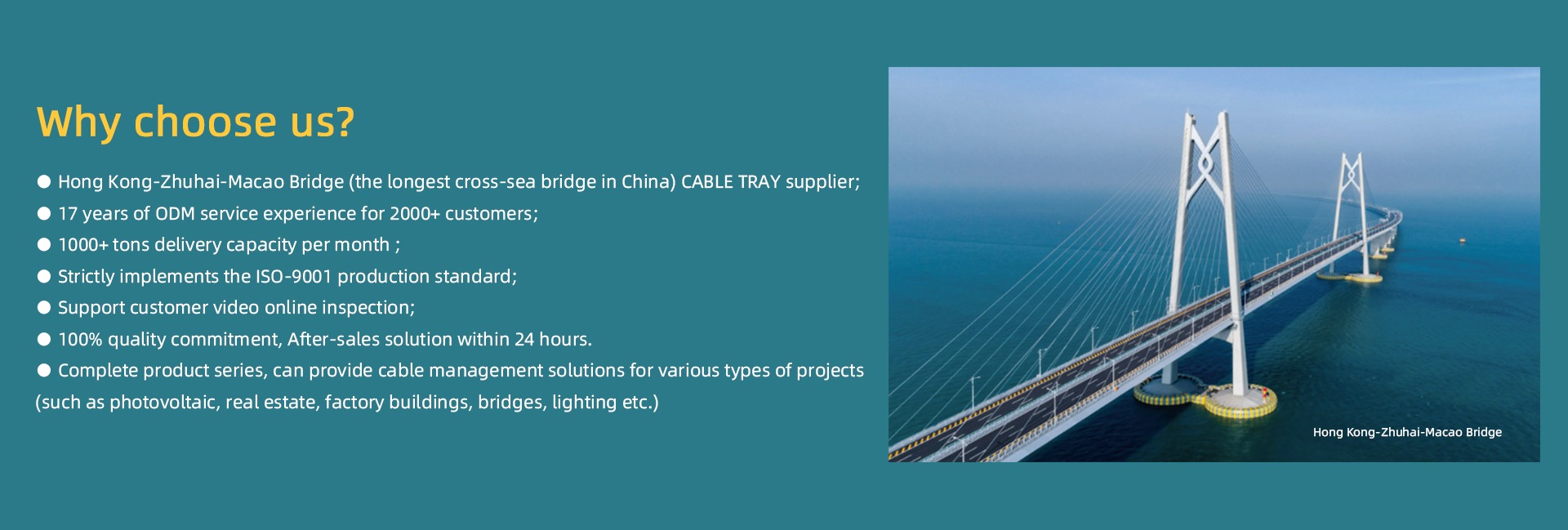 Why choose us?

● Hong Kong-Zhuhai-Macao Bridge (the longest cross-sea bridge in China) CABLE TRAY supplier;
● 17 years of ODM service experience for 2000+ customers;
● 1000+ tons delivery capacity per month ;
● Strictly implements the ISO-9001 production standard;
● Support customer video online inspection;
● 100% quality commitment, After-sales solution within 24 hours.
● Complete product series, can provide cable management solutions for various types of projects (such as photovoltaic, real estate, factory buildings, bridges, lighting etc.)

Hong Kong-Zhuhai-Macao Bridge